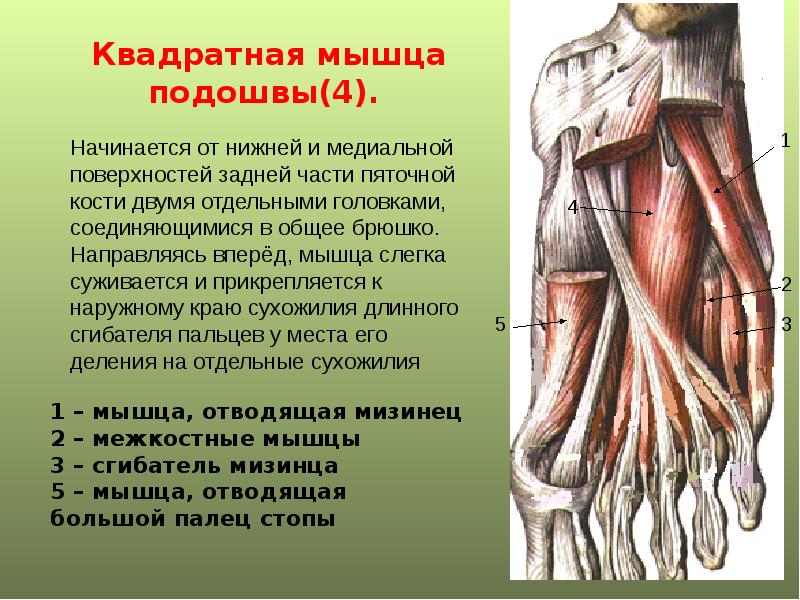 Квадратная мышца подошвы(4).

Начинается от нижней и медиальной поверхностей задней части пяточной кости двумя отдельными головками, соединяющимися в общее брюшко. Направляясь вперёд, мышца слегка суживается и прикрепляется к наружному краю сухожилия длинного сгибателя пальцев у места его деления на отдельные сухожилия

1 – мышца, отводящая мизинец
2 – межкостные мышцы
3 – сгибатель мизинца
5 – мышца, отводящая большой палец стопы

1
4
2
5
3